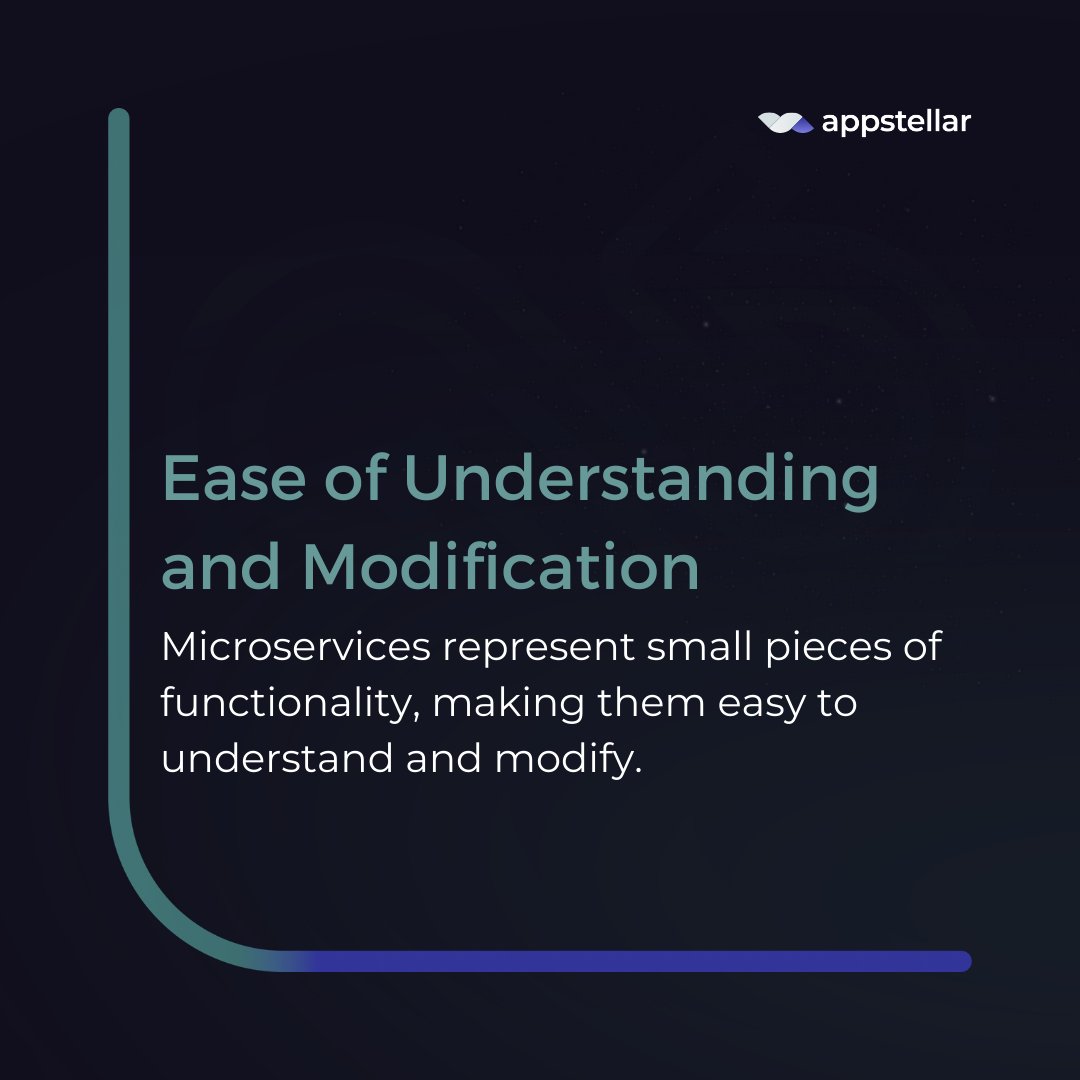 appstellar

Ease of Understanding and Modification

Microservices represent small pieces of functionality, making them easy to understand and modify.